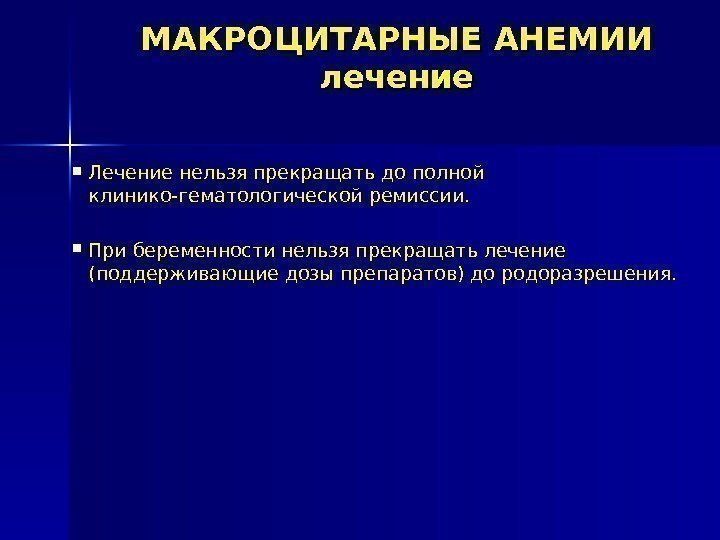 МАКРОЦИТАРНЫЕ АНЕМИИ
лечение

▪ Лечение нельзя прекращать до полной клинико-гематологической ремиссии.

▪ При беременности нельзя прекращать лечение (поддерживающие дозы препаратов) до родоразрешения.